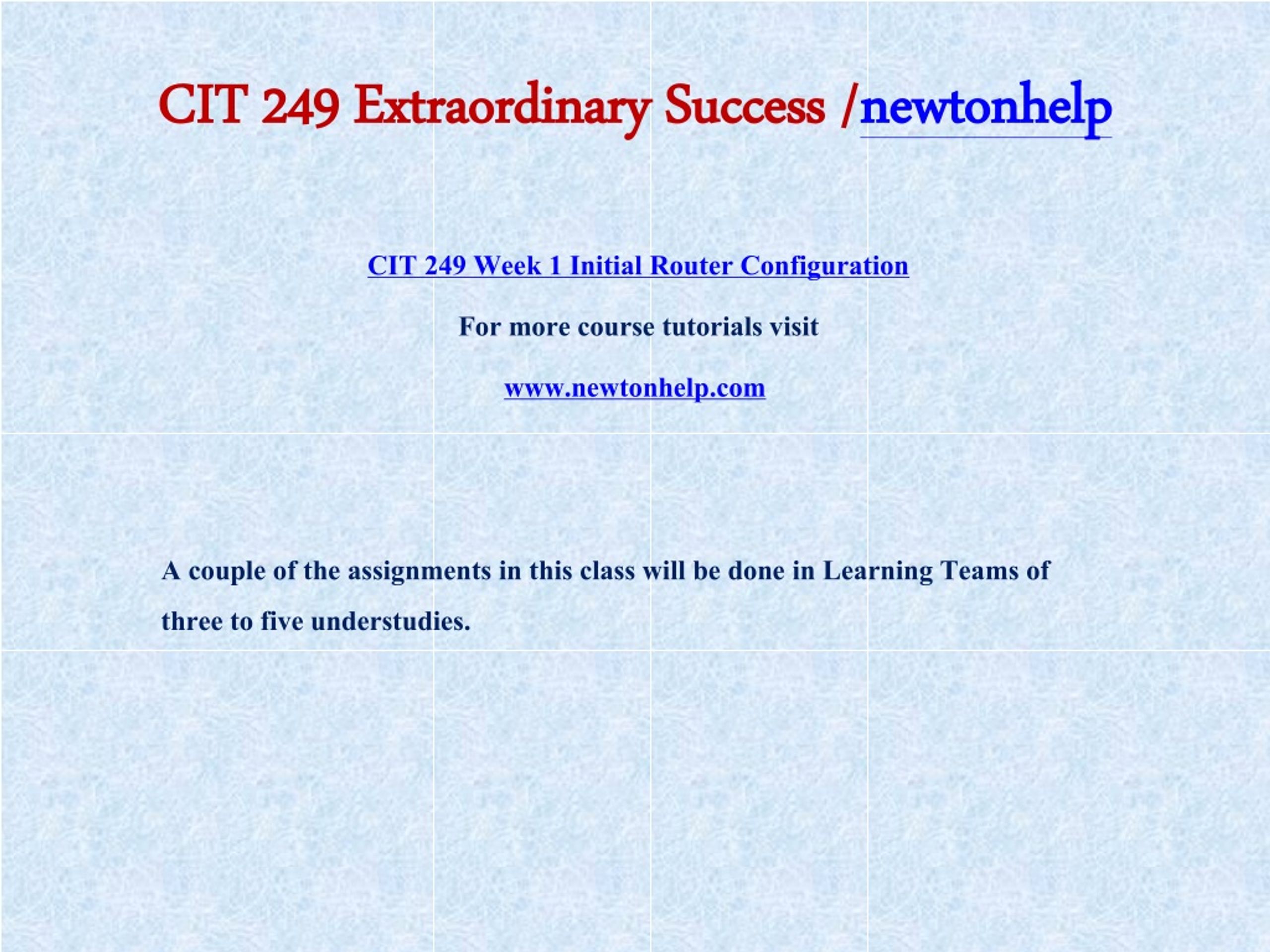 CIT 249 Extraordinary Success /newtonhelp

CIT 249 Week 1 Initial Router Configuration

For more course tutorials visit

www.newtonhelp.com

A couple of the assignments in this class will be done in Learning Teams of three to five understudies.